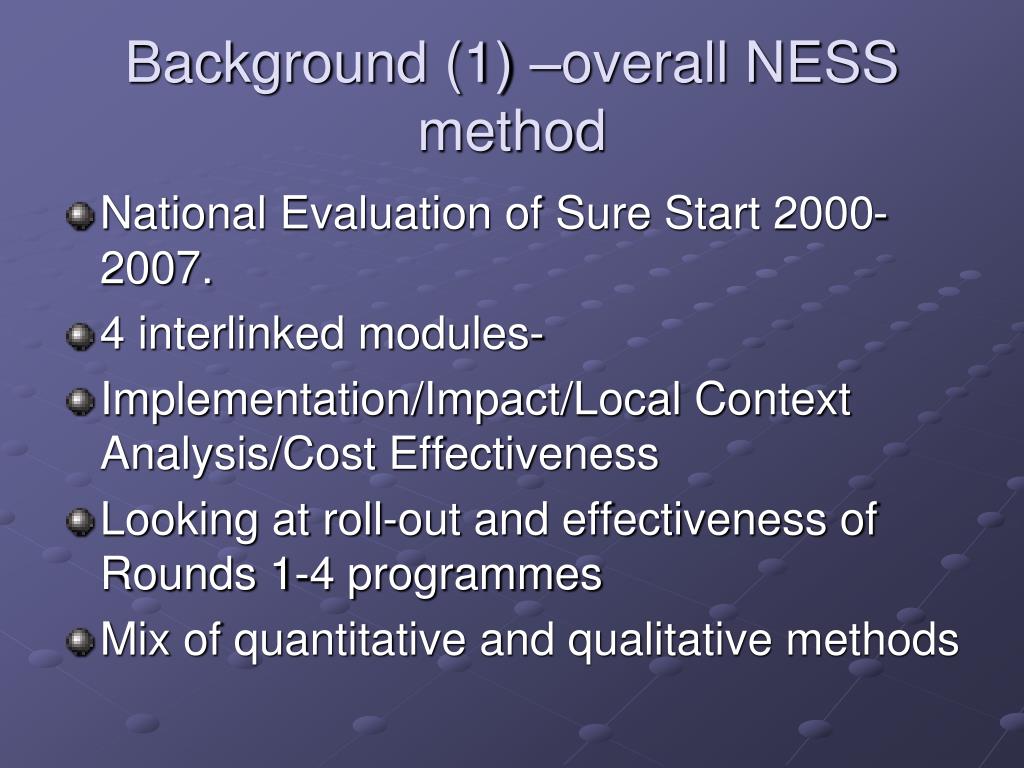 Background (1) –overall NESS method

National Evaluation of Sure Start 2000-2007.

4 interlinked modules-

Implementation/Impact/Local Context Analysis/Cost Effectiveness

Looking at roll-out and effectiveness of Rounds 1-4 programmes

Mix of quantitative and qualitative methods